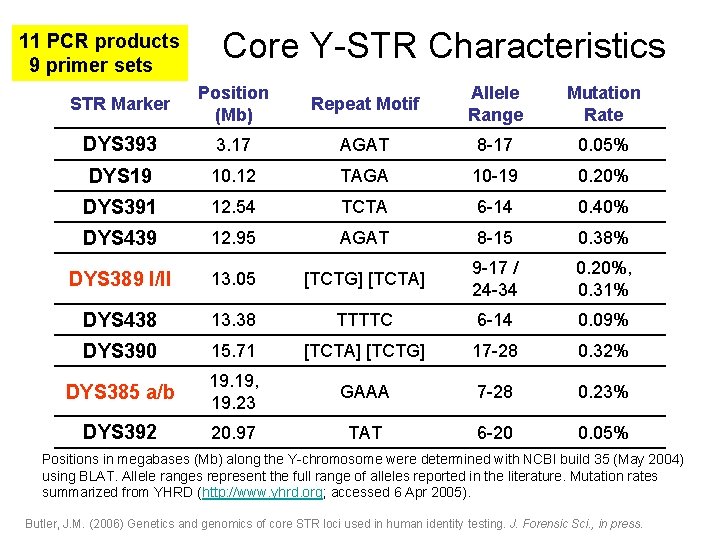 11 PCR products
9 primer sets

Core Y-STR Characteristics

| STR Marker | Position (Mb) | Repeat Motif | Allele Range | Mutation Rate |
|---|---|---|---|---|
| DYS393 | 3.17 | AGAT | 8-17 | 0.05% |
| DYS19 | 10.12 | TAGA | 10-19 | 0.20% |
| DYS391 | 12.54 | TCTA | 6-14 | 0.40% |
| DYS439 | 12.95 | AGAT | 8-15 | 0.38% |
| DYS389 I/II | 13.05 | [TCTG] [TCTA] | 9-17 / 24-34 | 0.20%, 0.31% |
| DYS438 | 13.38 | TTTTC | 6-14 | 0.09% |
| DYS390 | 15.71 | [TCTA] [TCTG] | 17-28 | 0.32% |
| DYS385 a/b | 19.19, 19.23 | GAAA | 7-28 | 0.23% |
| DYS392 | 20.97 | TAT | 6-20 | 0.05% |

Positions in megabases (Mb) along the Y-chromosome were determined with NCBI build 35 (May 2004) using BLAT. Allele ranges represent the full range of alleles reported in the literature. Mutation rates summarized from YHRD (http://www.yhrd.org; accessed 6 Apr 2005).

Butler, J.M. (2006) Genetics and genomics of core STR loci used in human identity testing. J. Forensic Sci., in press.